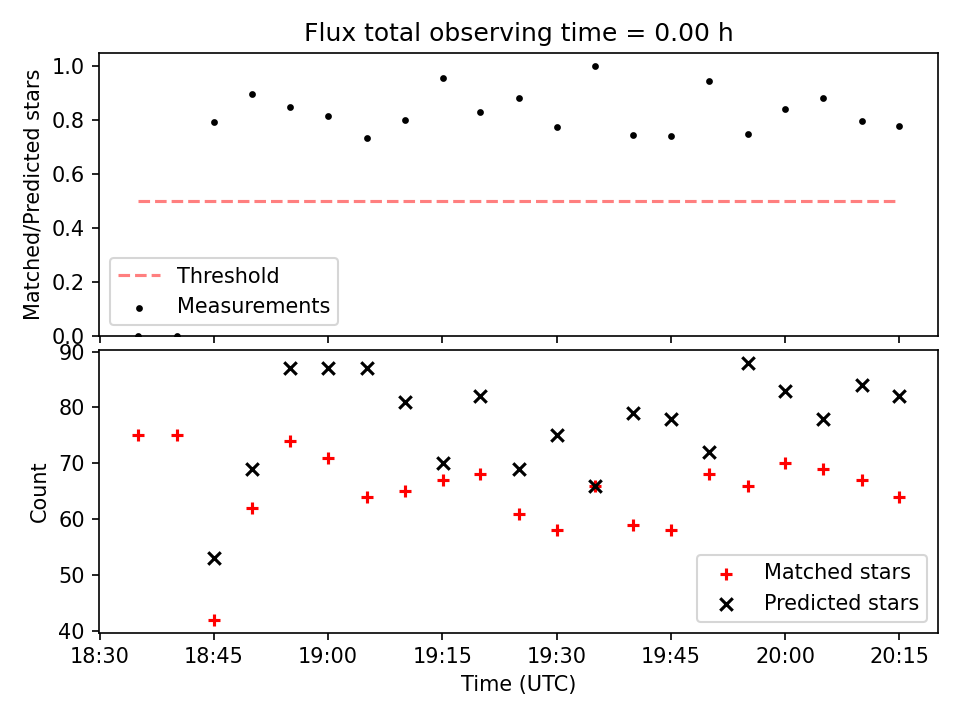 Flux total observing time = 0.00 h

Matched/Predicted stars

1.0
0.8
0.6
0.4
0.2
0.0

Threshold
Measurements

Count

90
80
70
60
50
40

Matched stars
Predicted stars

18:30 18:45 19:00 19:15 19:30 19:45 20:00 20:15

Time (UTC)